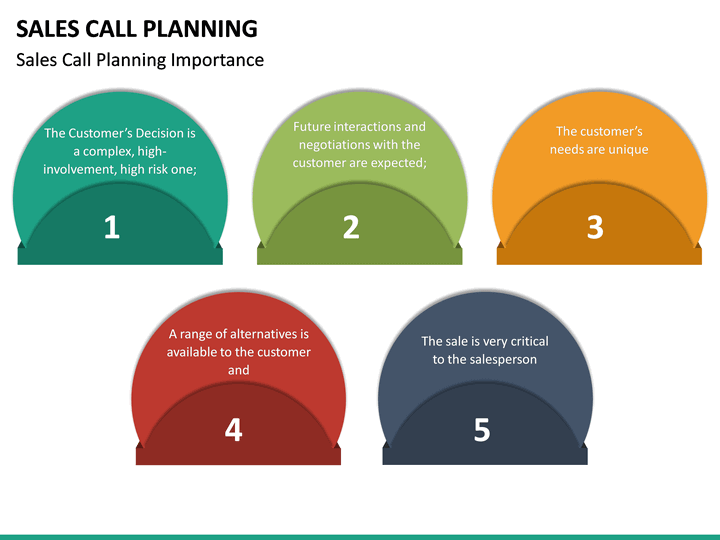 SALES CALL PLANNING

Sales Call Planning Importance

The Customer's Decision is a complex, high-involvement, high risk one;

1

Future interactions and negotiations with the customer are expected;

2

The customer's needs are unique

3

A range of alternatives is available to the customer and

4

The sale is very critical to the salesperson

5